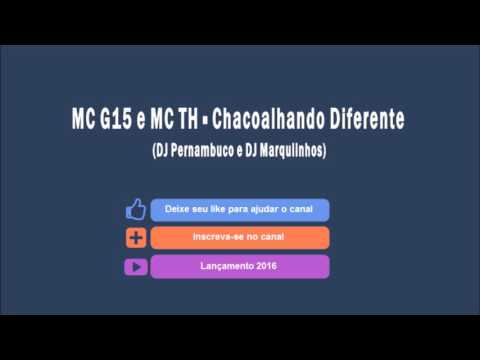 MC G15 e MC TH - Chacoalhando Diferente
(DJ Pernambuco e DJ Marquinhos)

Deixe seu like para ajudar o canal

Inscreva-se no canal

Lançamento 2016